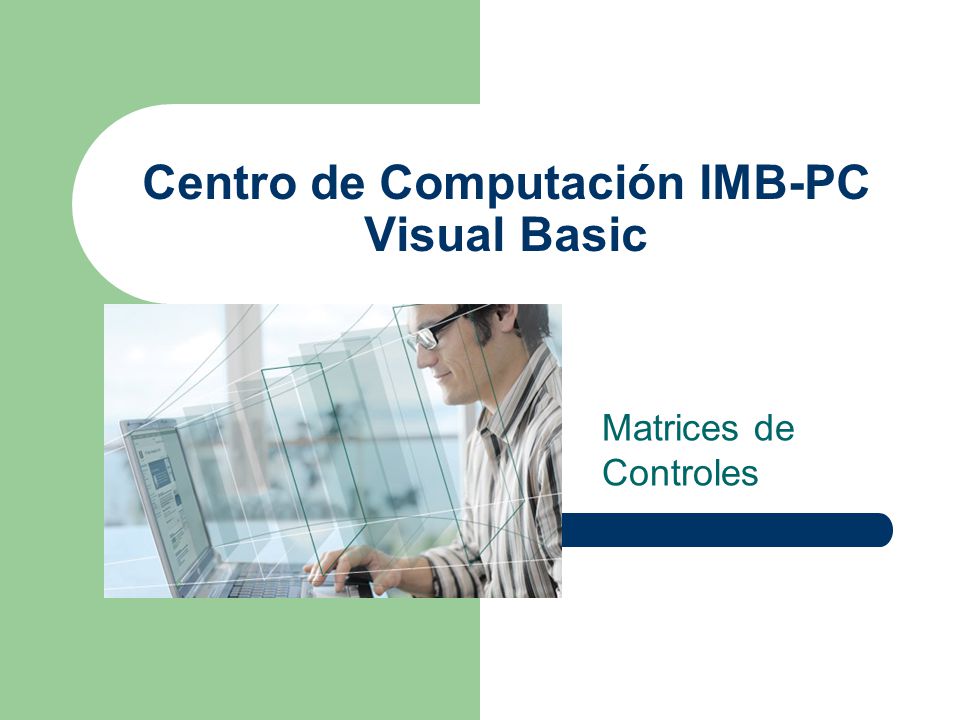 Centro de Computación IMB-PC
Visual Basic

Matrices de Controles